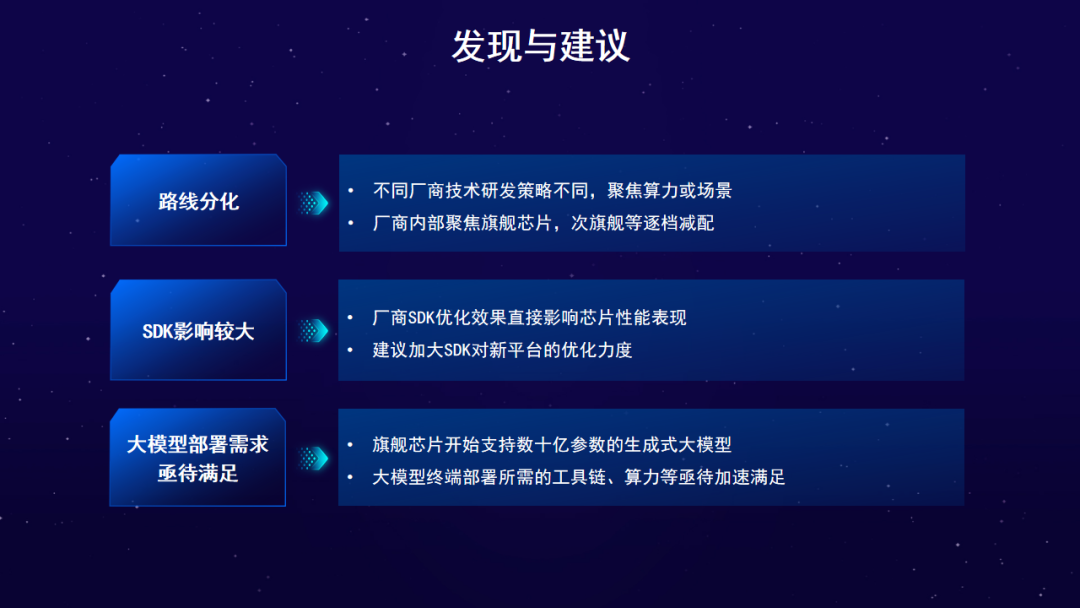 发现与建议

路线分化

• 不同厂商技术研发策略不同，聚焦算力或场景
• 厂商内部聚焦旗舰芯片，次旗舰等逐档减配

SDK影响较大

• 厂商SDK优化效果直接影响芯片性能表现
• 建议加大SDK对新平台的优化力度

大模型部署需求亟待满足

• 旗舰芯片开始支持数十亿参数的生成式大模型
• 大模型终端部署所需的工具链、算力等亟待加速满足